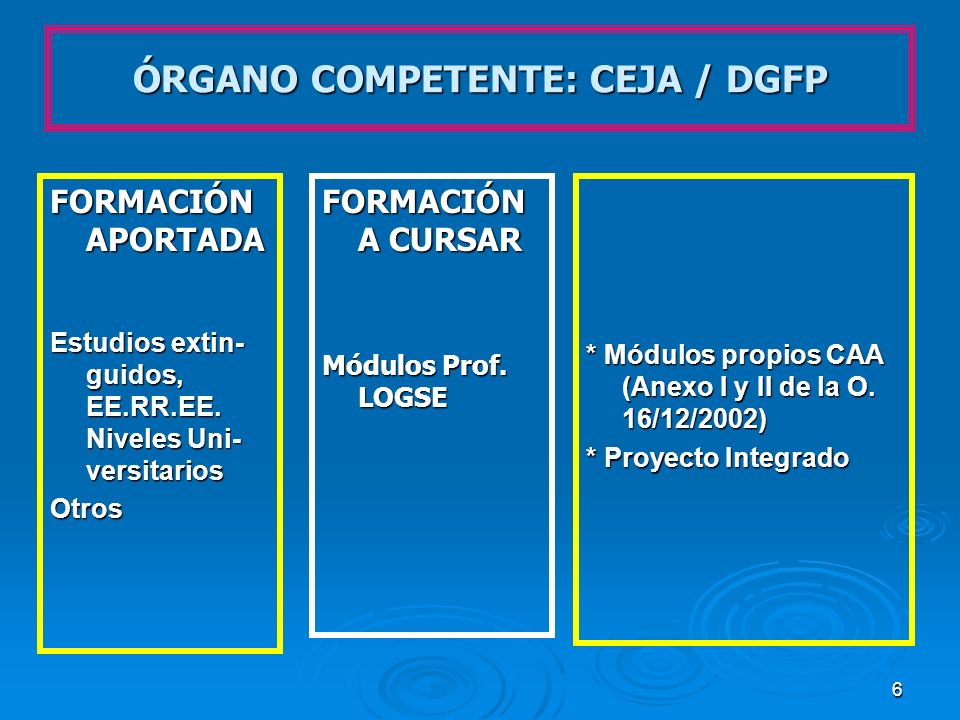 ÓRGANO COMPETENTE: CEJA / DGFP

FORMACIÓN APORTADA

Estudios extinguidos, EE.RR.EE. Niveles Universitarios

Otros

FORMACIÓN A CURSAR

Módulos Prof. LOGSE

* Módulos propios CAA (Anexo I y II de la O. 16/12/2002)

* Proyecto Integrado

6